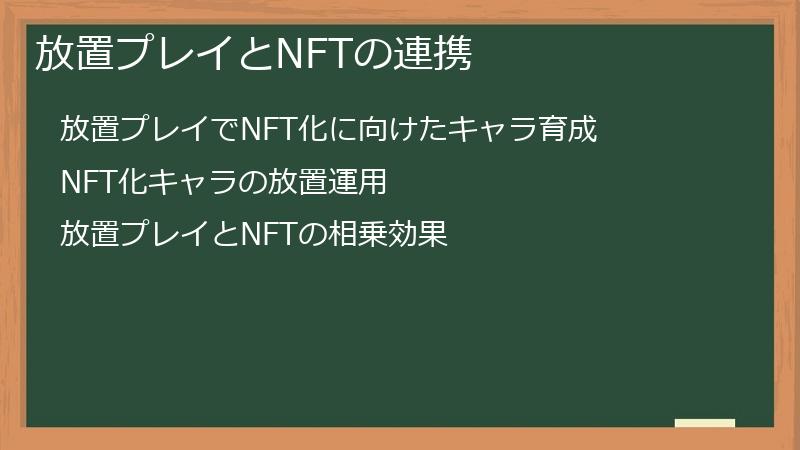 放置プレイとNFTの連携

放置プレイでNFT化に向けたキャラ育成

NFT化キャラの放置運用

放置プレイとNFTの相乗効果